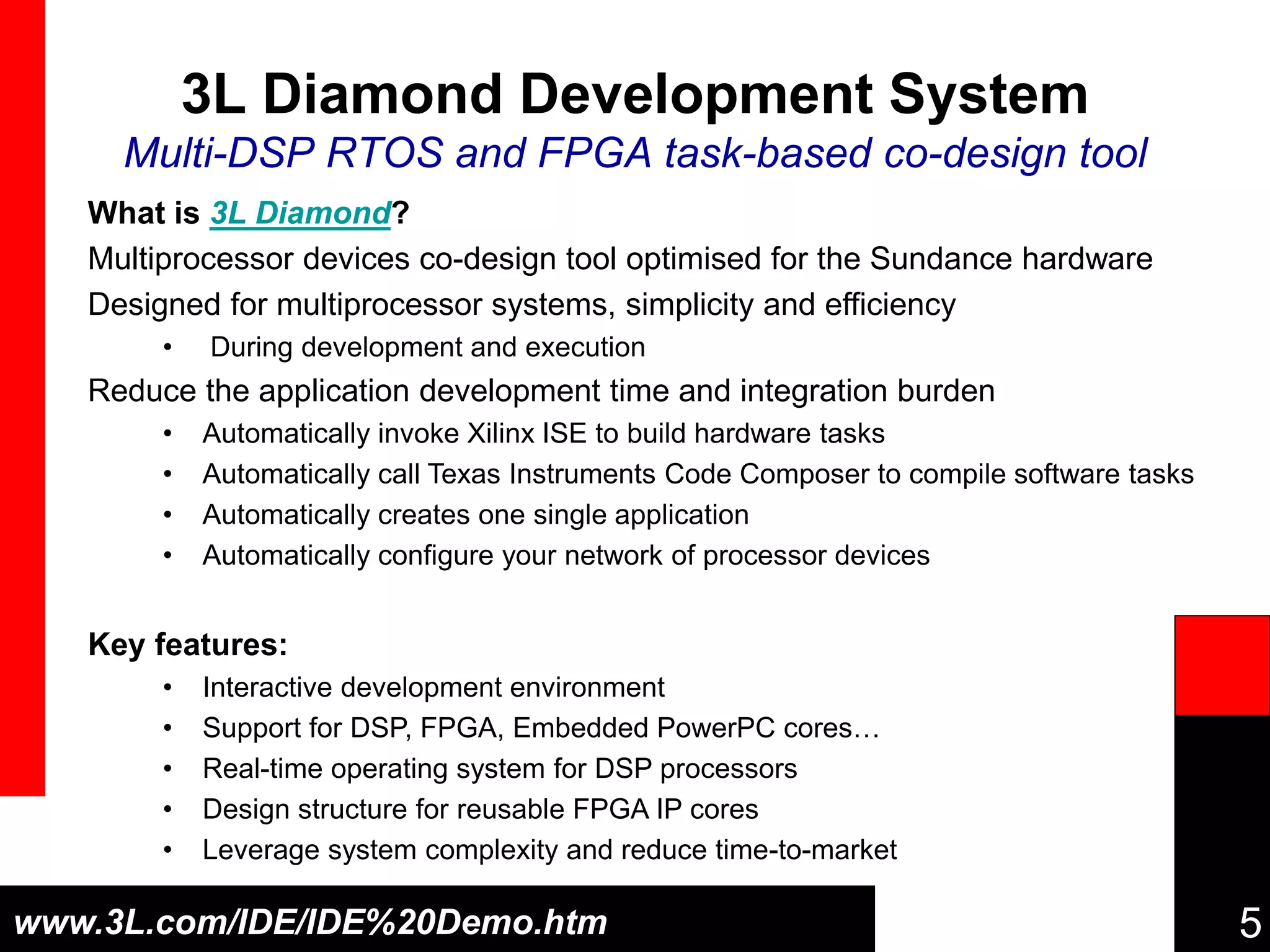 3L Diamond Development System
Multi-DSP RTOS and FPGA task-based co-design tool

What is 3L Diamond?

Multiprocessor devices co-design tool optimised for the Sundance hardware

Designed for multiprocessor systems, simplicity and efficiency

• During development and execution

Reduce the application development time and integration burden

• Automatically invoke Xilinx ISE to build hardware tasks
• Automatically call Texas Instruments Code Composer to compile software tasks
• Automatically creates one single application
• Automatically configure your network of processor devices

Key features:

• Interactive development environment
• Support for DSP, FPGA, Embedded PowerPC cores…
• Real-time operating system for DSP processors
• Design structure for reusable FPGA IP cores
• Leverage system complexity and reduce time-to-market

www.3L.com/IDE/IDE%20Demo.htm

5